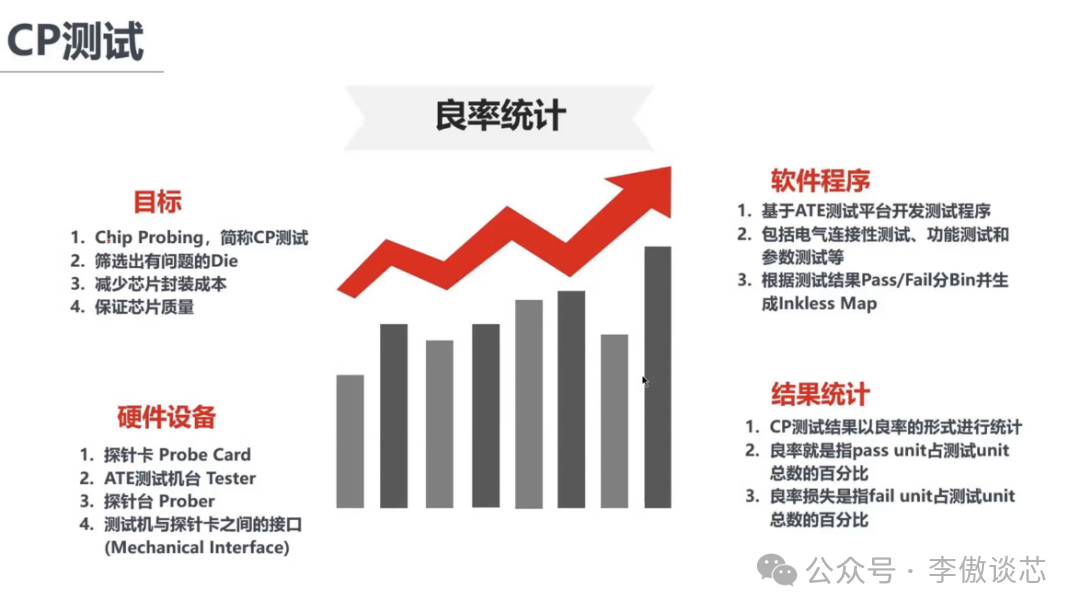 CP测试

良率统计

目标

1. Chip Probing，简称CP测试
2. 筛选出有问题的Die
3. 减少芯片封装成本
4. 保证芯片质量

硬件设备

1. 探针卡 Probe Card
2. ATE测试机台 Tester
3. 探针台 Prober
4. 测试机与探针卡之间的接口 (Mechanical Interface)

软件程序

1. 基于ATE测试平台开发测试程序
2. 包括电气连接性测试、功能测试和参数测试等
3. 根据测试结果Pass/Fail分Bin并生成Inkless Map

结果统计

1. CP测试结果以良率的形式进行统计
2. 良率就是指pass unit占测试unit总数的百分比
3. 良率损失是指fail unit占测试unit总数的百分比

公众号 · 李傲谈芯